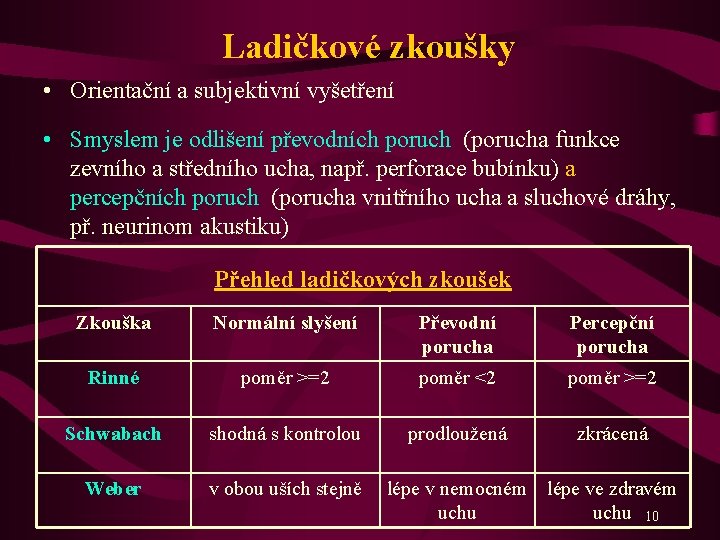 Ladičkové zkoušky

• Orientační a subjektivní vyšetření

• Smyslem je odlišení převodních poruch (porucha funkce zevního a středního ucha, např. perforace bubínku) a percepčních poruch (porucha vnitřního ucha a sluchové dráhy, př. neurinom akustiku)

Přehled ladičkových zkoušek

| Zkouška | Normální slyšení | Převodní porucha | Percepční porucha |
|---|---|---|---|
| Rinné | poměr >=2 | poměr <2 | poměr >=2 |
| Schwabach | shodná s kontrolou | prodloužená | zkrácená |
| Weber | v obou uších stejně | lépe v nemocném uchu | lépe ve zdravém uchu |

10